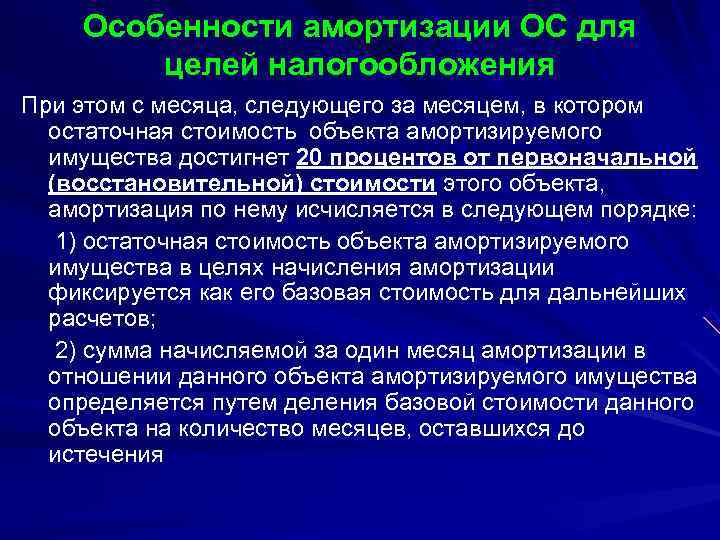 Особенности амортизации ОС для целей налогообложения

При этом с месяца, следующего за месяцем, в котором остаточная стоимость объекта амортизируемого имущества достигнет 20 процентов от первоначальной (восстановительной) стоимости этого объекта, амортизация по нему исчисляется в следующем порядке:

1) остаточная стоимость объекта амортизируемого имущества в целях начисления амортизации фиксируется как его базовая стоимость для дальнейших расчетов;

2) сумма начисляемой за один месяц амортизации в отношении данного объекта амортизируемого имущества определяется путем деления базовой стоимости данного объекта на количество месяцев, оставшихся до истечения